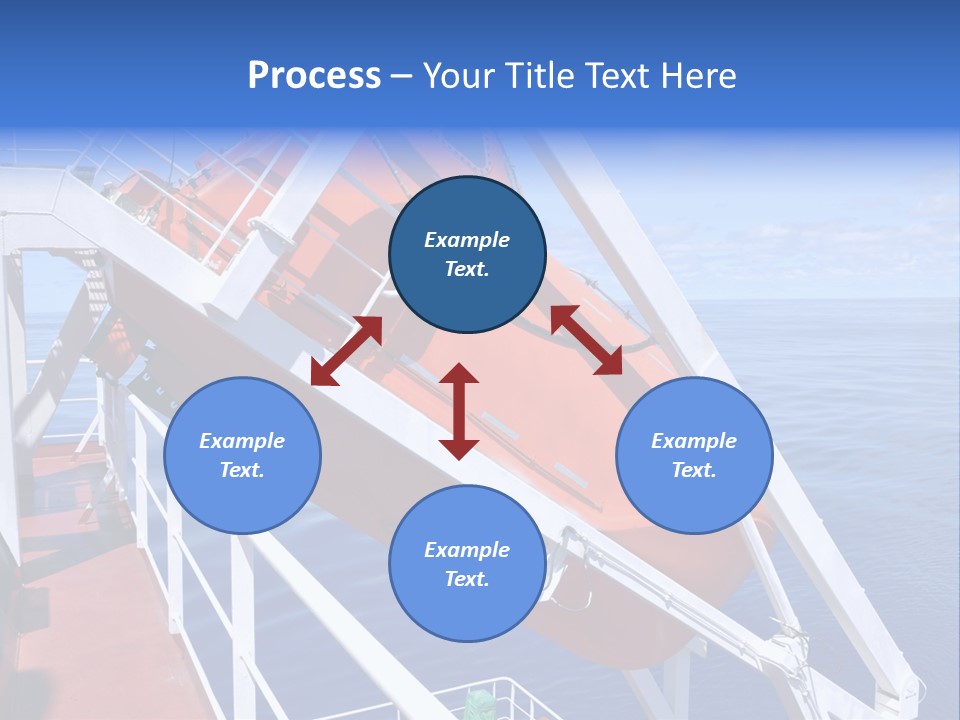 Process – Your Title Text Here

Example Text.

Example Text.

Example Text.

Example Text.